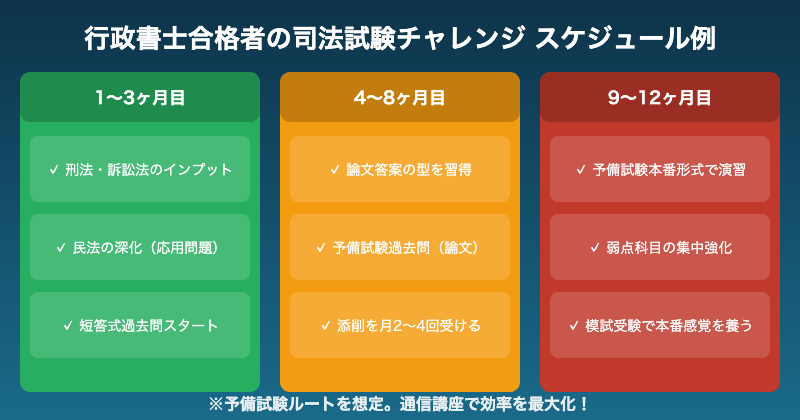 行政書士合格者の司法試験チャレンジ スケジュール例

1〜3ヶ月目

✓ 刑法・訴訟法のインプット

✓ 民法の深化（応用問題）

✓ 短答式過去問スタート

4〜8ヶ月目

✓ 論文答案の型を習得

✓ 予備試験過去問（論文）

✓ 添削を月2〜4回受ける

9〜12ヶ月目

✓ 予備試験本番形式で演習

✓ 弱点科目の集中強化

✓ 模試受験で本番感覚を養う

※予備試験ルートを想定。通信講座で効率を最大化！